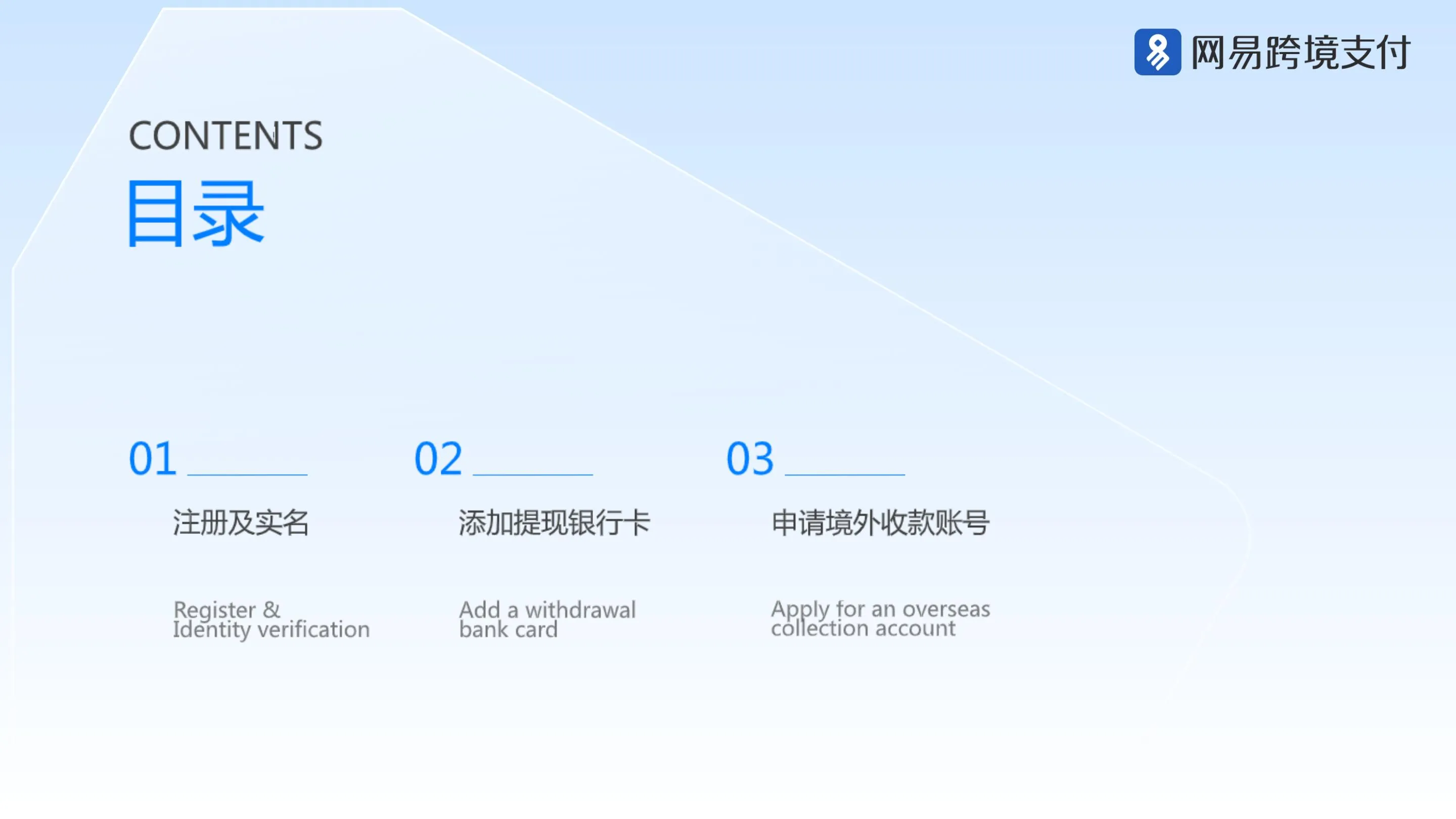 网易跨境支付

CONTENTS
目录

01
注册及实名
Register & Identity verification

02
添加提现银行卡
Add a withdrawal bank card

03
申请境外收款账号
Apply for an overseas collection account